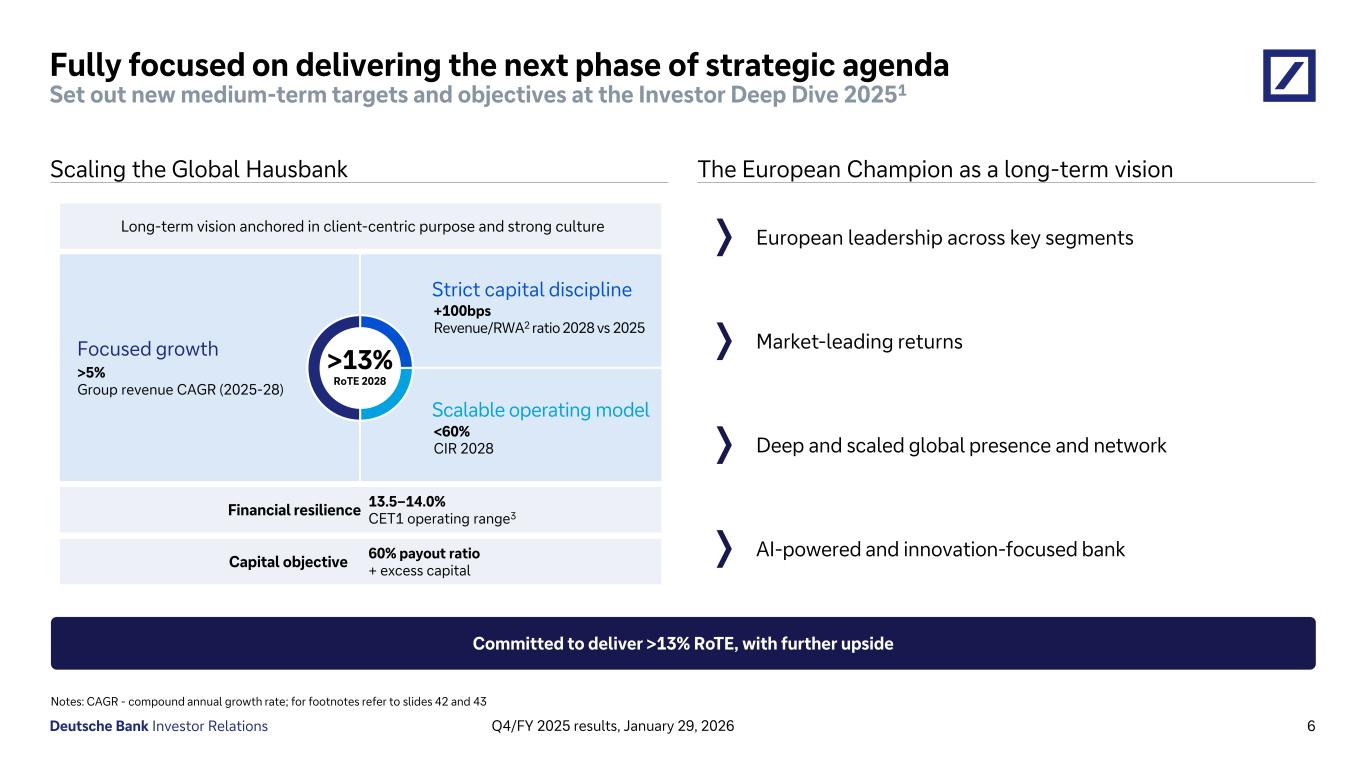 Fully focused on delivering the next phase of strategic agenda
Set out new medium-term targets and objectives at the Investor Deep Dive 2025$^1$

Scaling the Global Hausbank

Long-term vision anchored in client-centric purpose and strong culture

Focused growth
>5%
Group revenue CAGR (2025-28)

>13%
RoTE 2028

Strict capital discipline
+100bps
Revenue/RWA$^2$ ratio 2028 vs 2025

Scalable operating model
<60%
CIR 2028

Financial resilience 13.5–14.0%
CET1 operating range$^3$

Capital objective 60% payout ratio
+ excess capital

The European Champion as a long-term vision

European leadership across key segments

Market-leading returns

Deep and scaled global presence and network

AI-powered and innovation-focused bank

Committed to deliver >13% RoTE, with further upside

Notes: CAGR - compound annual growth rate; for footnotes refer to slides 42 and 43

Deutsche Bank Investor Relations Q4/FY 2025 results, January 29, 2026 6